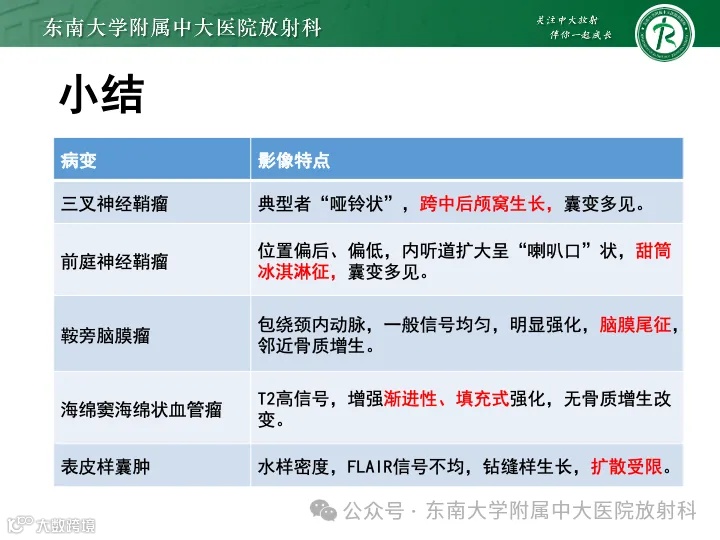 东南大学附属中大医院放射科

关注中大放射
伴你一起成长

小结

| 病变 | 影像特点 |
|---|---|
| 三叉神经鞘瘤 | 典型者“哑铃状”，跨中后颅窝生长，囊变多见。 |
| 前庭神经鞘瘤 | 位置偏后、偏低，内听道扩大呈“喇叭口”状，甜筒冰淇淋征，囊变多见。 |
| 鞍旁脑膜瘤 | 包绕颈内动脉，一般信号均匀，明显强化，脑膜尾征，邻近骨质增生。 |
| 海绵窦海绵状血管瘤 | T2高信号，增强渐进性、填充式强化，无骨质增生改变。 |
| 表皮样囊肿 | 水样密度，FLAIR信号不均，钻缝样生长，扩散受限。 |

公众号 · 东南大学附属中大医院放射科

大数跨境